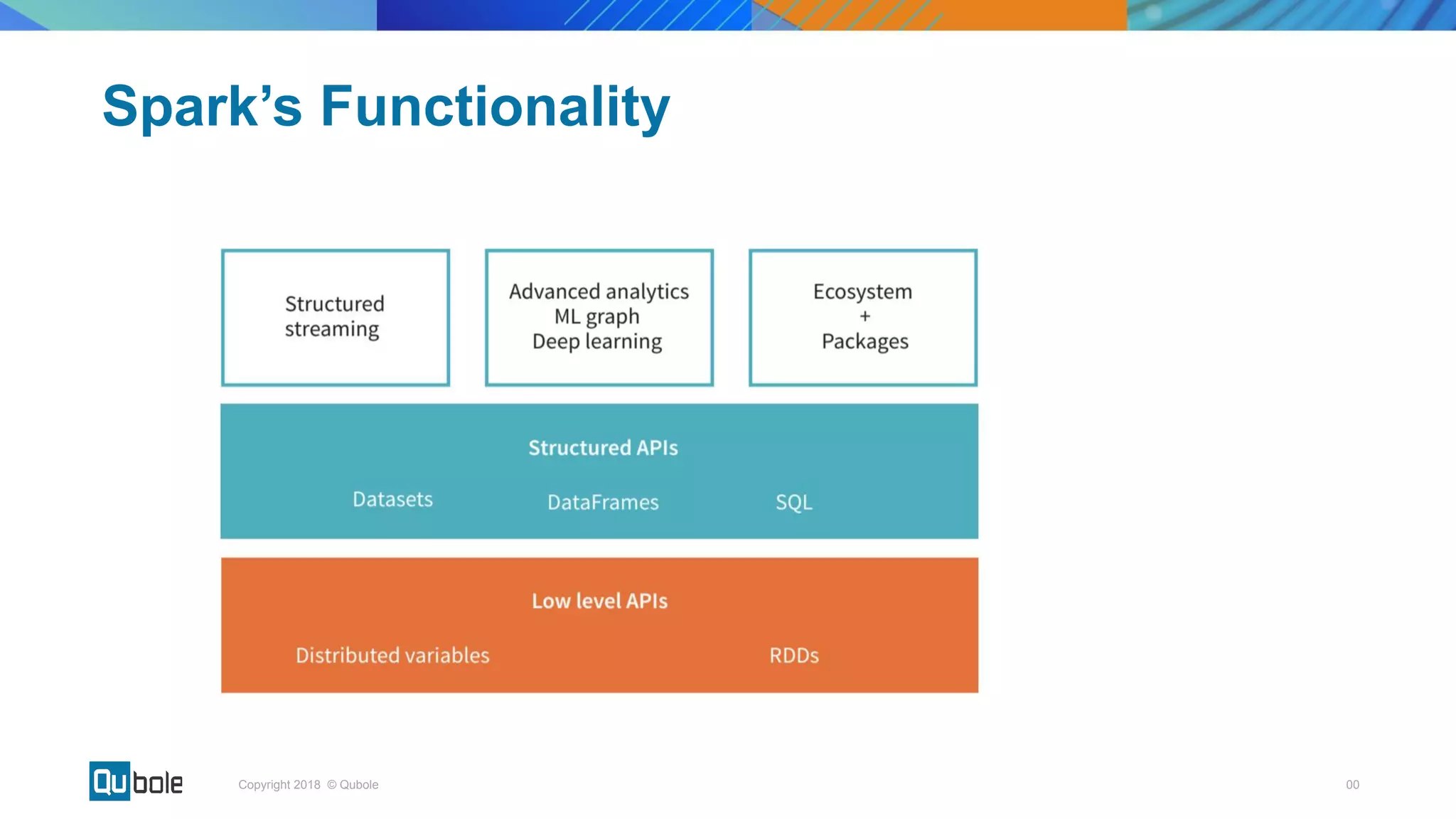 Spark’s Functionality

Structured streaming

Advanced analytics
ML graph
Deep learning

Ecosystem
+
Packages

Structured APIs

Datasets DataFrames SQL

Low level APIs

Distributed variables RDDs

Qubole

Copyright 2018 © Qubole

00